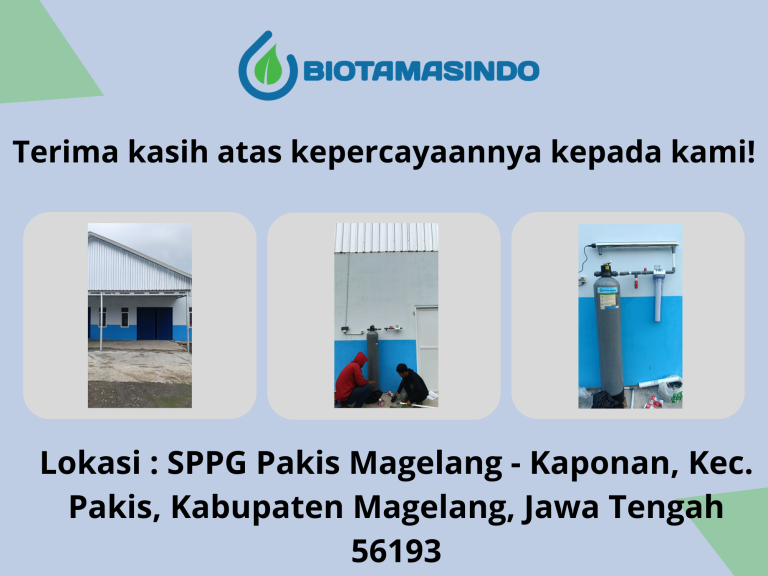 BIOTAMASINDO

Terima kasih atas kepercayaannya kepada kami!

Lokasi : SPPG Pakis Magelang - Kaponan, Kec. Pakis, Kabupaten Magelang, Jawa Tengah 56193